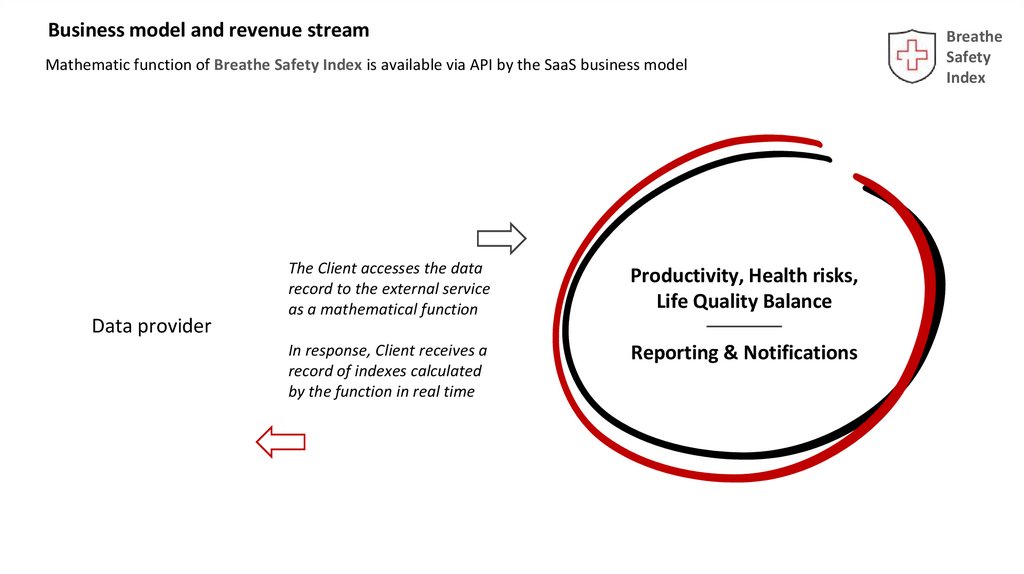 Business model and revenue stream

Mathematic function of Breathe Safety Index is available via API by the SaaS business model

Breathe Safety Index

Data provider

The Client accesses the data record to the external service as a mathematical function

In response, Client receives a record of indexes calculated by the function in real time

Productivity, Health risks, Life Quality Balance

Reporting & Notifications